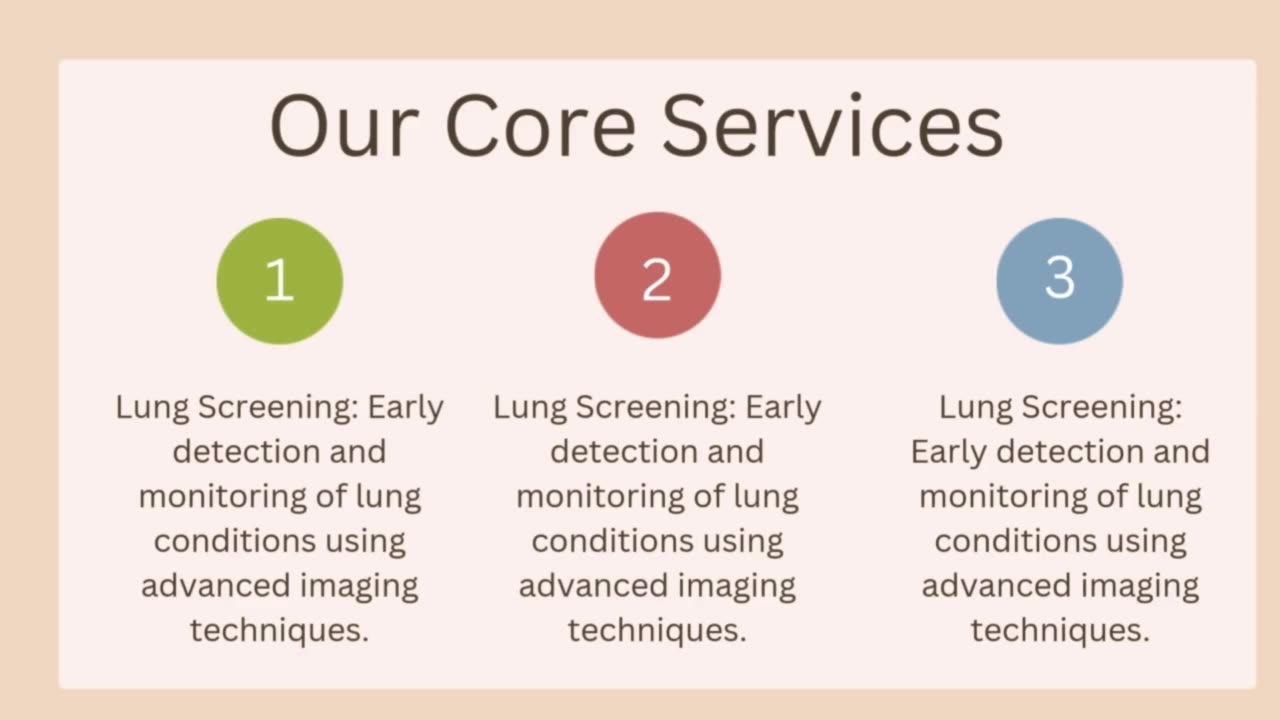 Our Core Services

1

Lung Screening: Early detection and monitoring of lung conditions using advanced imaging techniques.

2

Lung Screening: Early detection and monitoring of lung conditions using advanced imaging techniques.

3

Lung Screening: Early detection and monitoring of lung conditions using advanced imaging techniques.